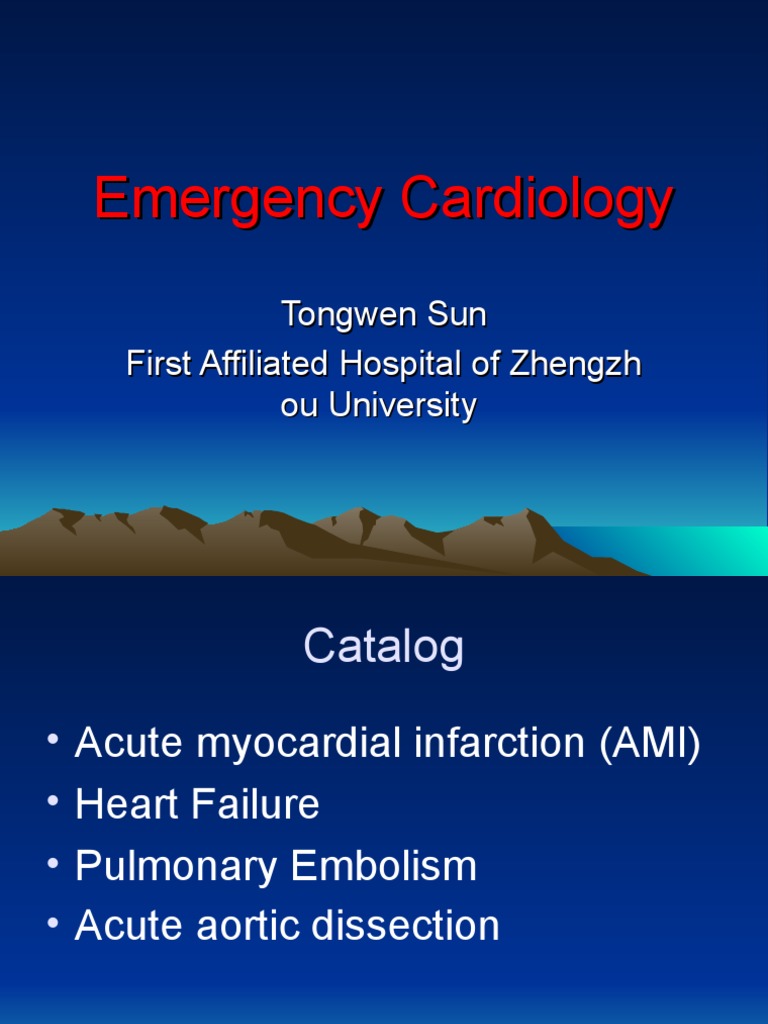 Emergency Cardiology

Tongwen Sun
First Affiliated Hospital of Zhengzh ou University

Catalog

• Acute myocardial infarction (AMI)
• Heart Failure
• Pulmonary Embolism
• Acute aortic dissection